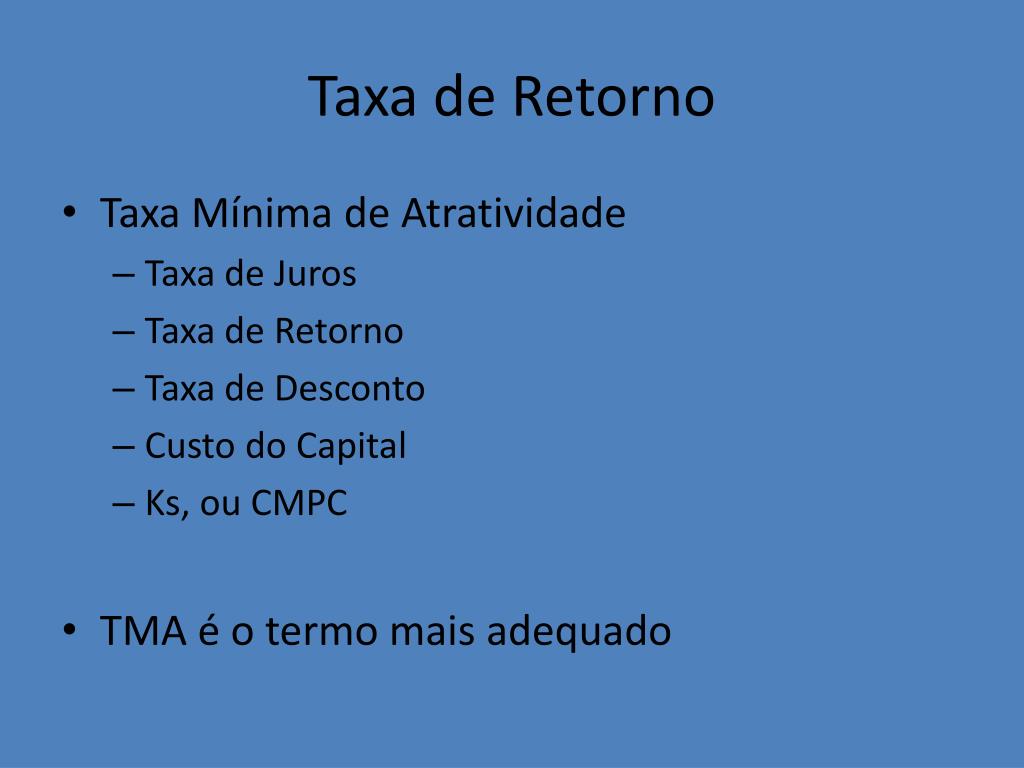 Taxa de Retorno

• Taxa Mínima de Atratividade
– Taxa de Juros
– Taxa de Retorno
– Taxa de Desconto
– Custo do Capital
– Ks, ou CMPC

• TMA é o termo mais adequado